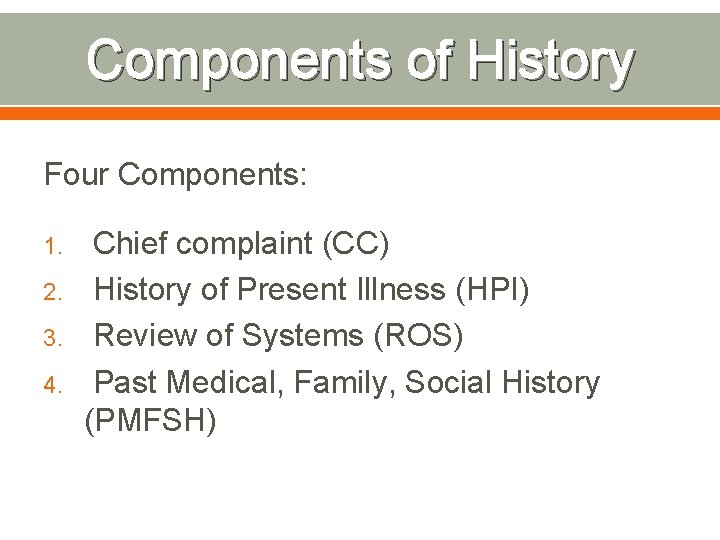 Components of History

Four Components:

1. Chief complaint (CC)
2. History of Present Illness (HPI)
3. Review of Systems (ROS)
4. Past Medical, Family, Social History (PMFSH)